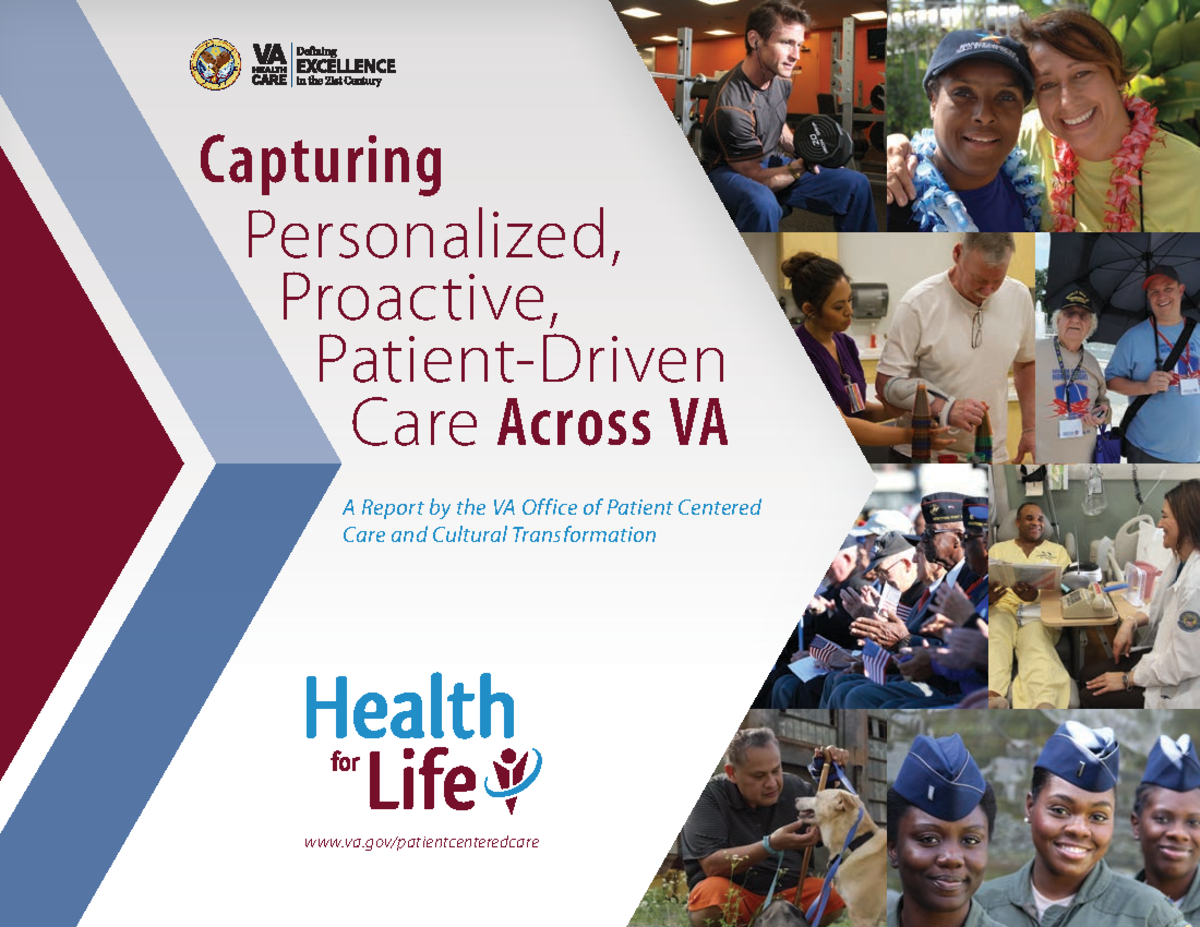 VA HEALTH CARE | Defining EXCELLENCE in the 21st Century

Capturing Personalized, Proactive, Patient-Driven Care Across VA

A Report by the VA Office of Patient Centered Care and Cultural Transformation

Health for Life

www.va.gov/patientcenteredcare